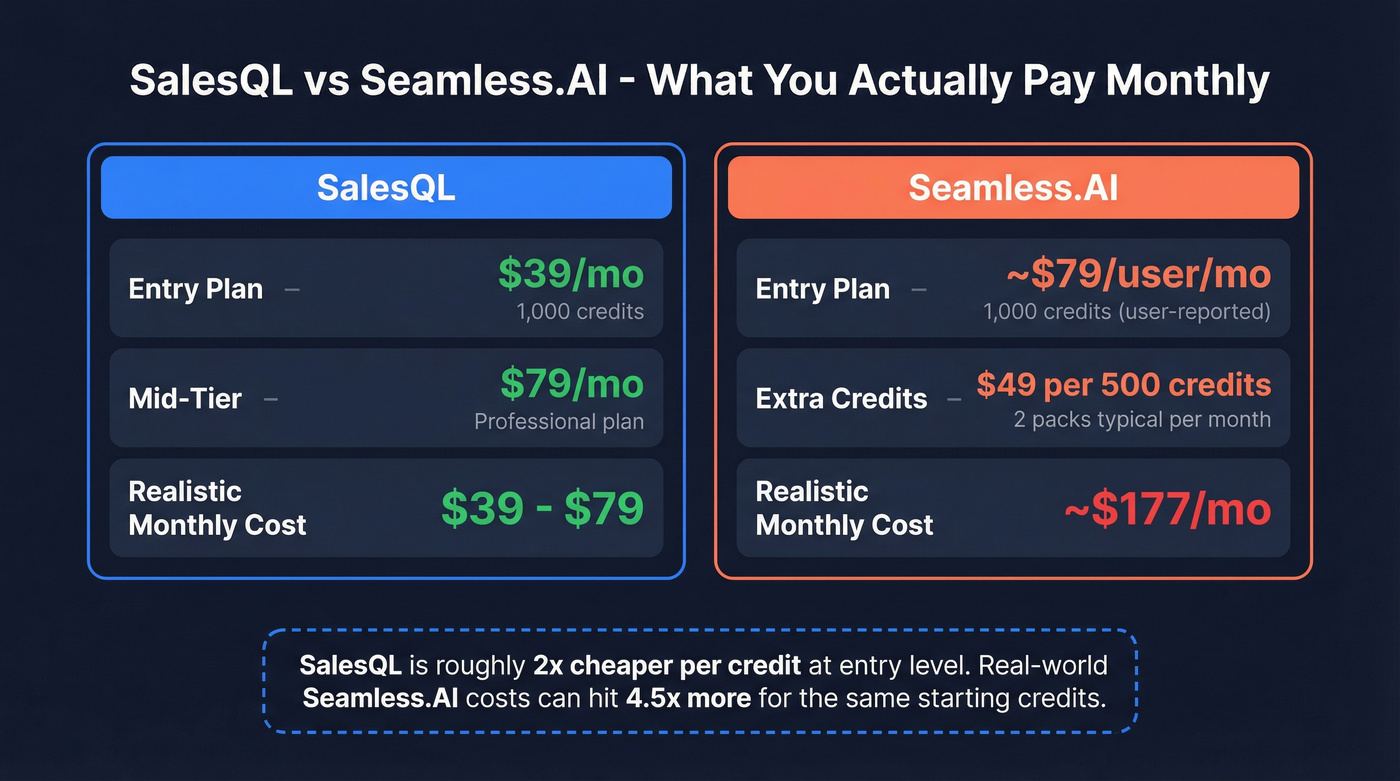 SalesQL vs Seamless.AI - What You Actually Pay Monthly

SalesQL

Entry Plan – $39/mo
1,000 credits

Mid-Tier – $79/mo
Professional plan

Realistic Monthly Cost $39 - $79

Seamless.AI

Entry Plan – ~$79/user/mo
1,000 credits (user-reported)

Extra Credits – $49 per 500 credits
2 packs typical per month

Realistic Monthly Cost ~$177/mo

SalesQL is roughly 2x cheaper per credit at entry level. Real-world Seamless.AI costs can hit 4.5x more for the same starting credits.